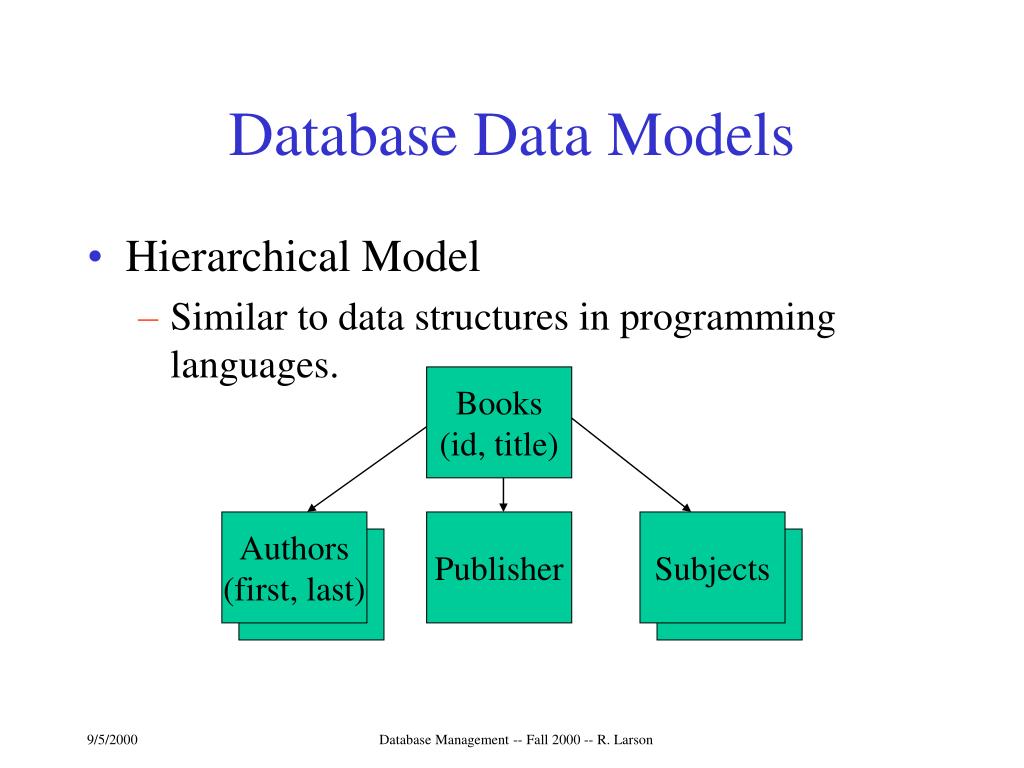 Database Data Models

• Hierarchical Model
– Similar to data structures in programming languages.

Books
(id, title)

Authors
(first, last)

Publisher

Subjects

9/5/2000

Database Management -- Fall 2000 -- R. Larson